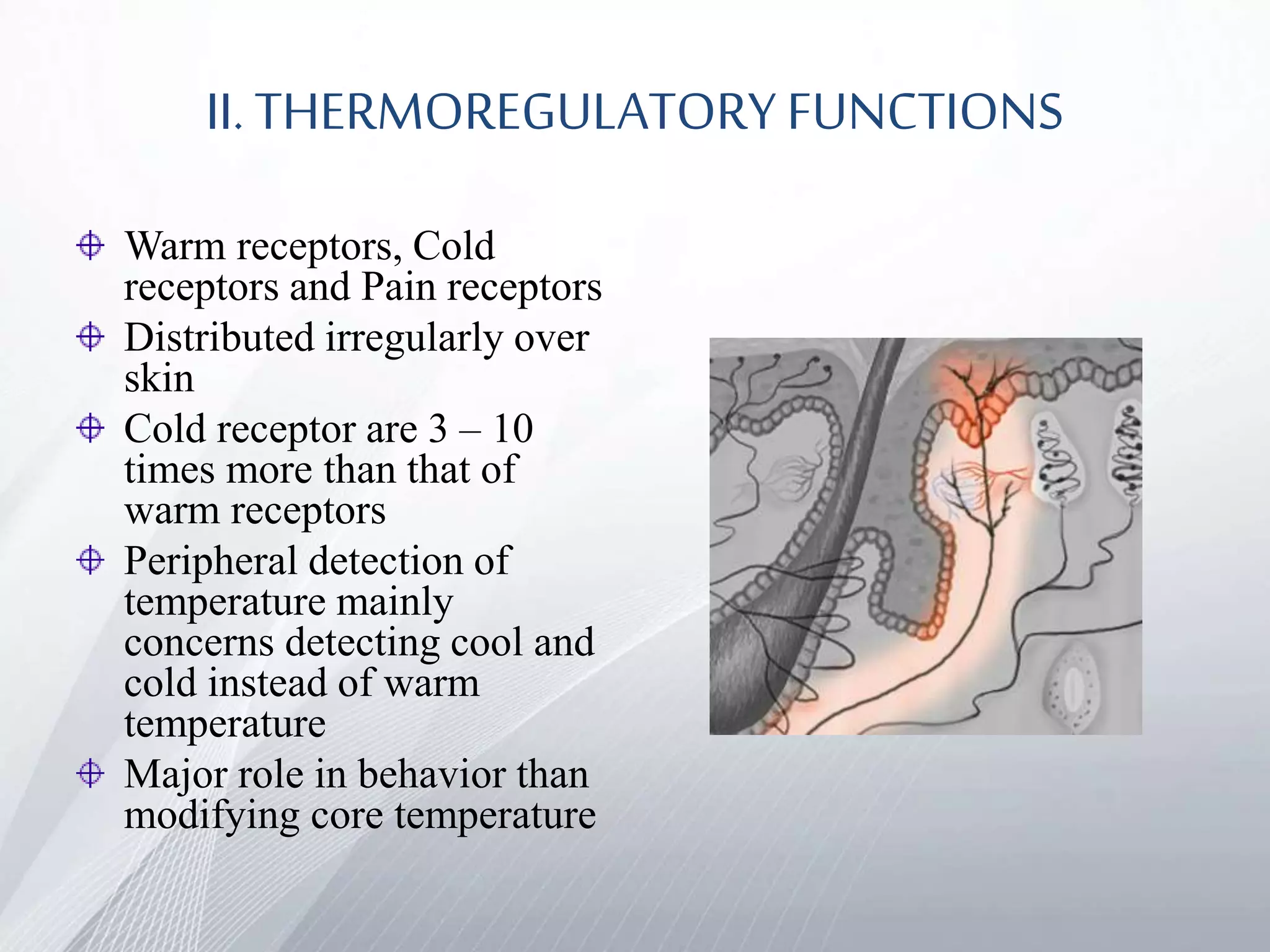 II. THERMOREGULATORY FUNCTIONS

Warm receptors, Cold receptors and Pain receptors

Distributed irregularly over skin

Cold receptor are 3 – 10 times more than that of warm receptors

Peripheral detection of temperature mainly concerns detecting cool and cold instead of warm temperature

Major role in behavior than modifying core temperature